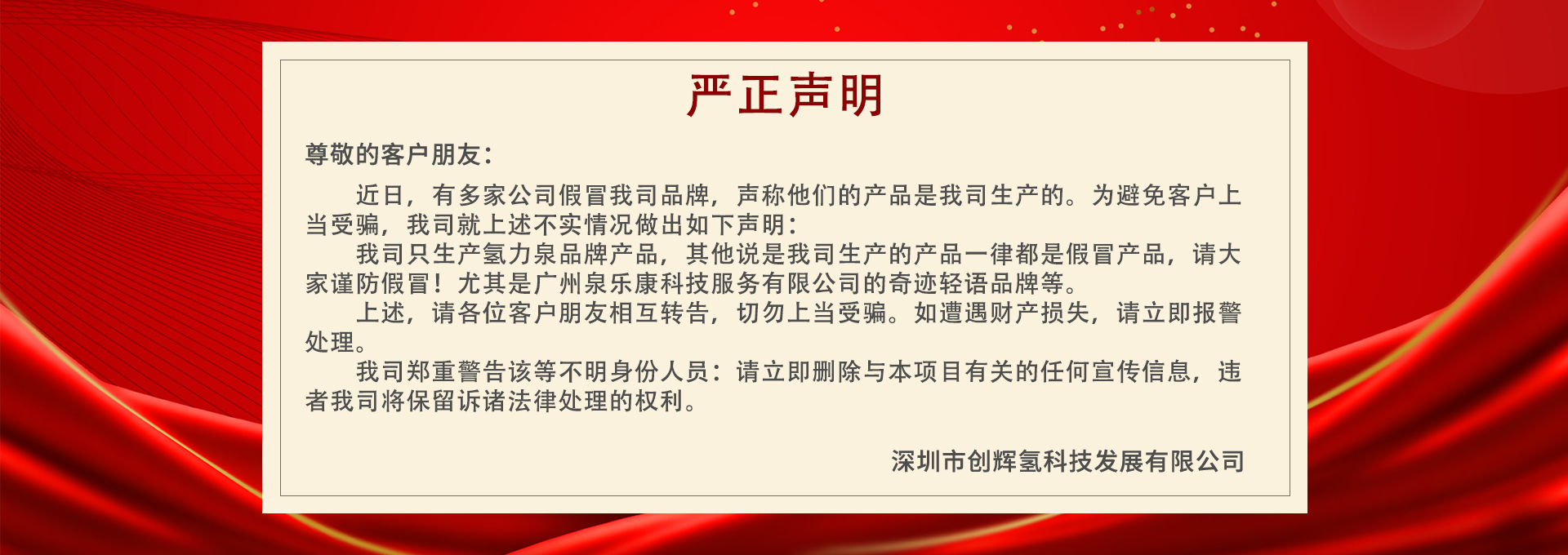 严正声明

尊敬的客户朋友：

近日，有多家公司假冒我司品牌，声称他们的产品是我司生产的。为避免客户上当受骗，我司就上述不实情况做出如下声明：

我司只生产氢力泉品牌产品，其他说是我司生产的产品一律都是假冒产品，请大家谨防假冒！尤其是广州泉乐康科技服务有限公司的奇迹轻语品牌等。

上述，请各位客户朋友相互转告，切勿上当受骗。如遭遇财产损失，请立即报警处理。

我司郑重警告该等不明身份人员：请立即删除与本项目有关的任何宣传信息，违者我司将保留诉诸法律处理的权利。

深圳市创辉氢科技发展有限公司